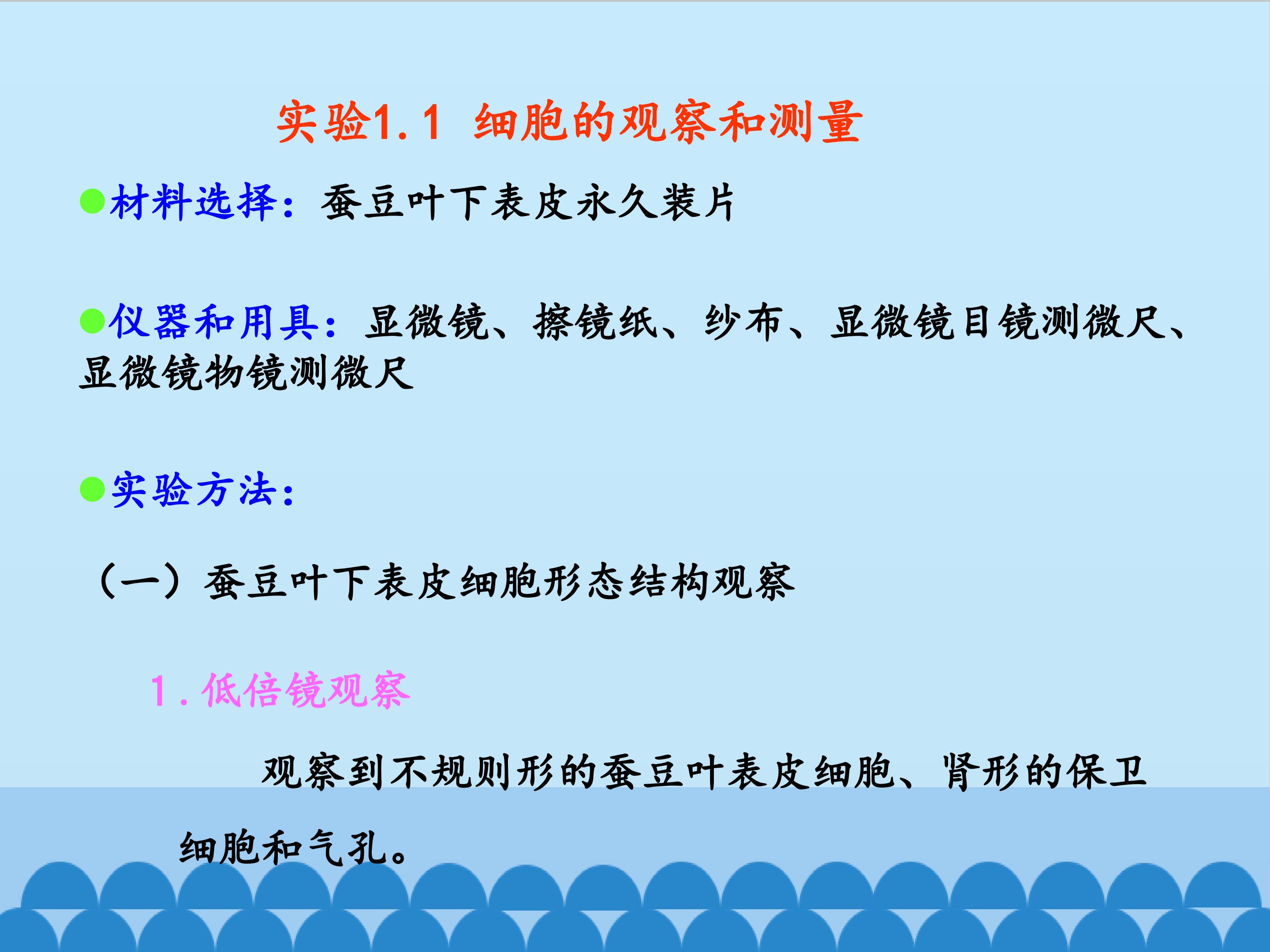 实验1.1 细胞的观察和测量

• 材料选择：蚕豆叶下表皮永久装片

• 仪器和用具：显微镜、擦镜纸、纱布、显微镜目镜测微尺、显微镜物镜测微尺

• 实验方法：

（一）蚕豆叶下表皮细胞形态结构观察

1.低倍镜观察

观察到不规则形的蚕豆叶表皮细胞、肾形的保卫细胞和气孔。